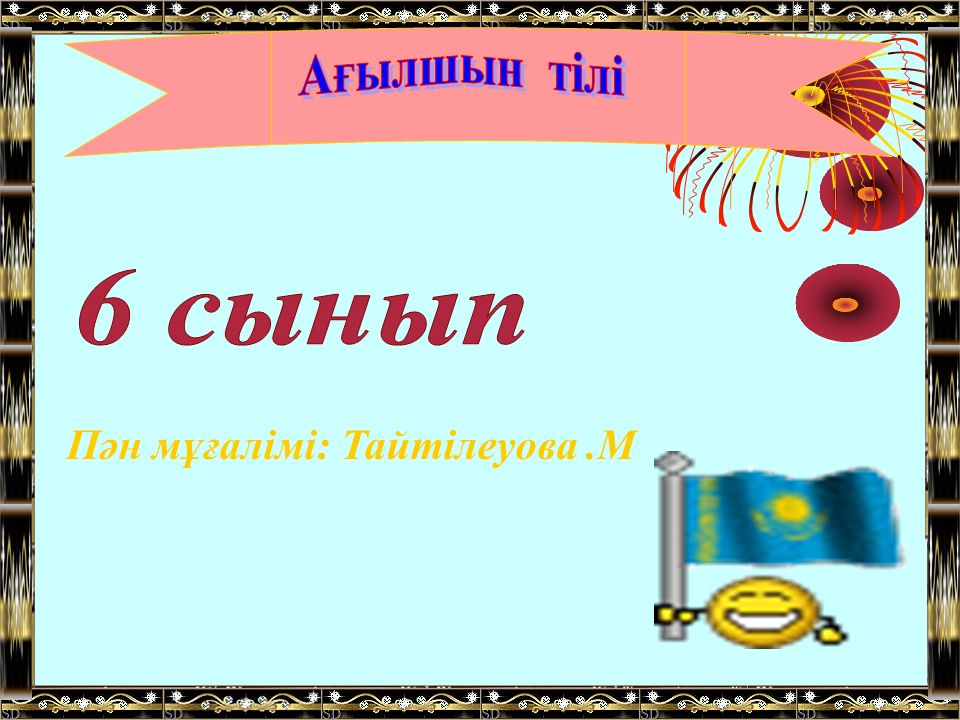 Ағылшын тілі

6 сынып

Пән мұғалімі: Тайтілеуова .М